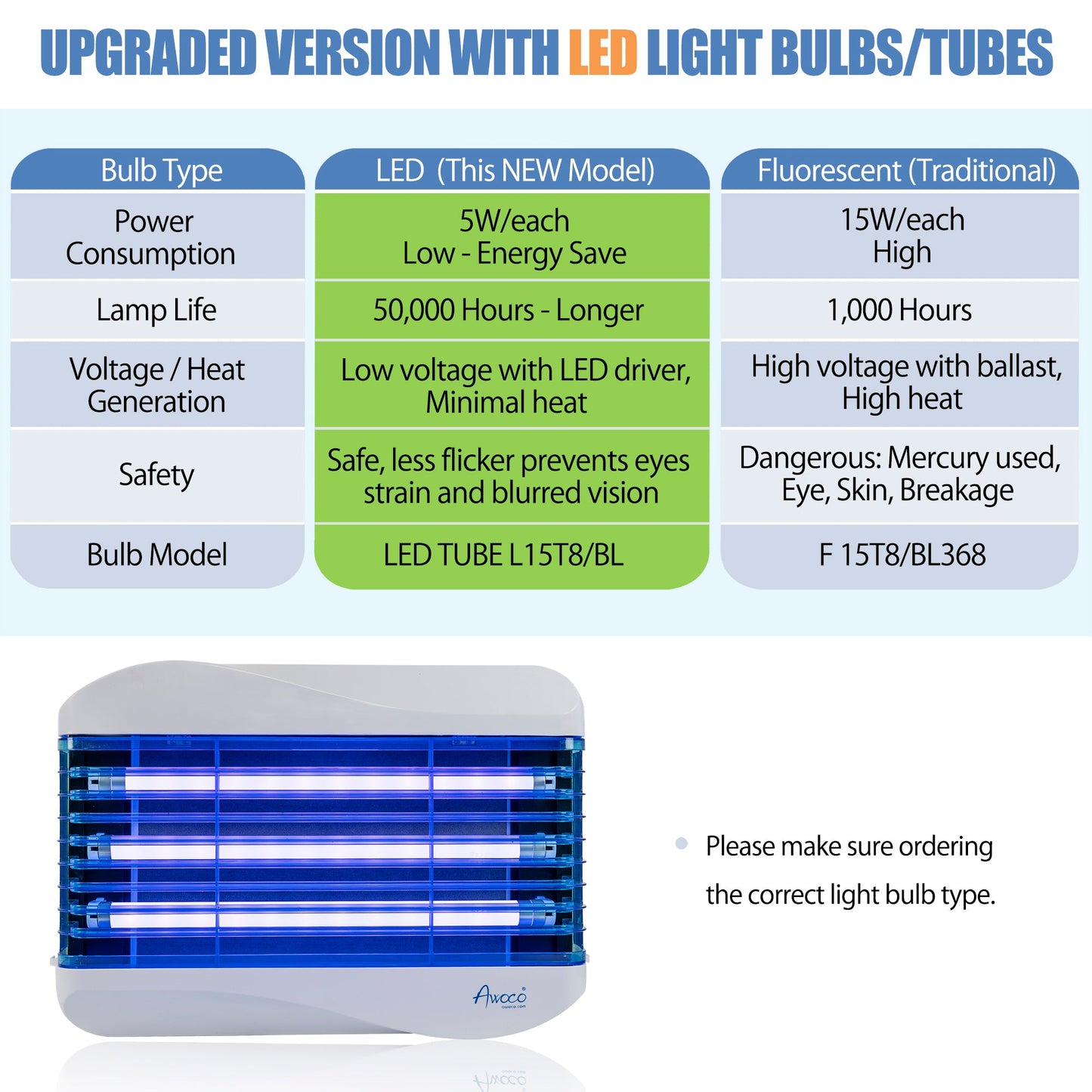 UPGRADED VERSION WITH LED LIGHT BULBS/TUBES

| Bulb Type | LED (This NEW Model) | Fluorescent (Traditional) |
|---|---|---|
| Power Consumption | 5W/each Low - Energy Save | 15W/each High |
| Lamp Life | 50,000 Hours - Longer | 1,000 Hours |
| Voltage / Heat Generation | Low voltage with LED driver, Minimal heat | High voltage with ballast, High heat |
| Safety | Safe, less flicker prevents eyes strain and blurred vision | Dangerous: Mercury used, Eye, Skin, Breakage |
| Bulb Model | LED TUBE L15T8/BL | F 15T8/BL368 |

Awoco
awoco.com

Please make sure ordering the correct light bulb type.